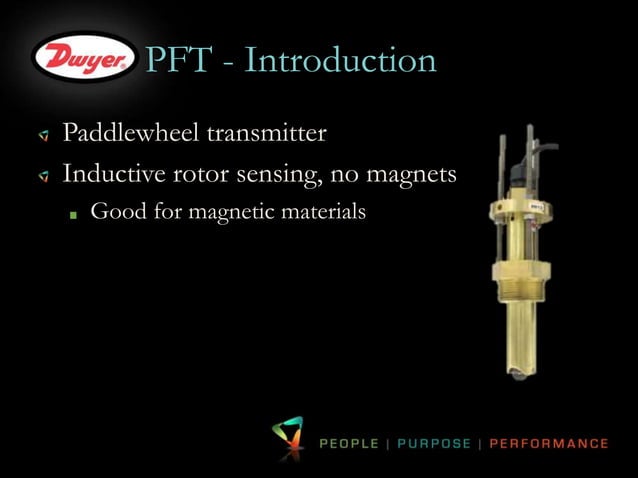 Dwyer PFT - Introduction

Paddlewheel transmitter

Inductive rotor sensing, no magnets

Good for magnetic materials

PEOPLE | PURPOSE | PERFORMANCE